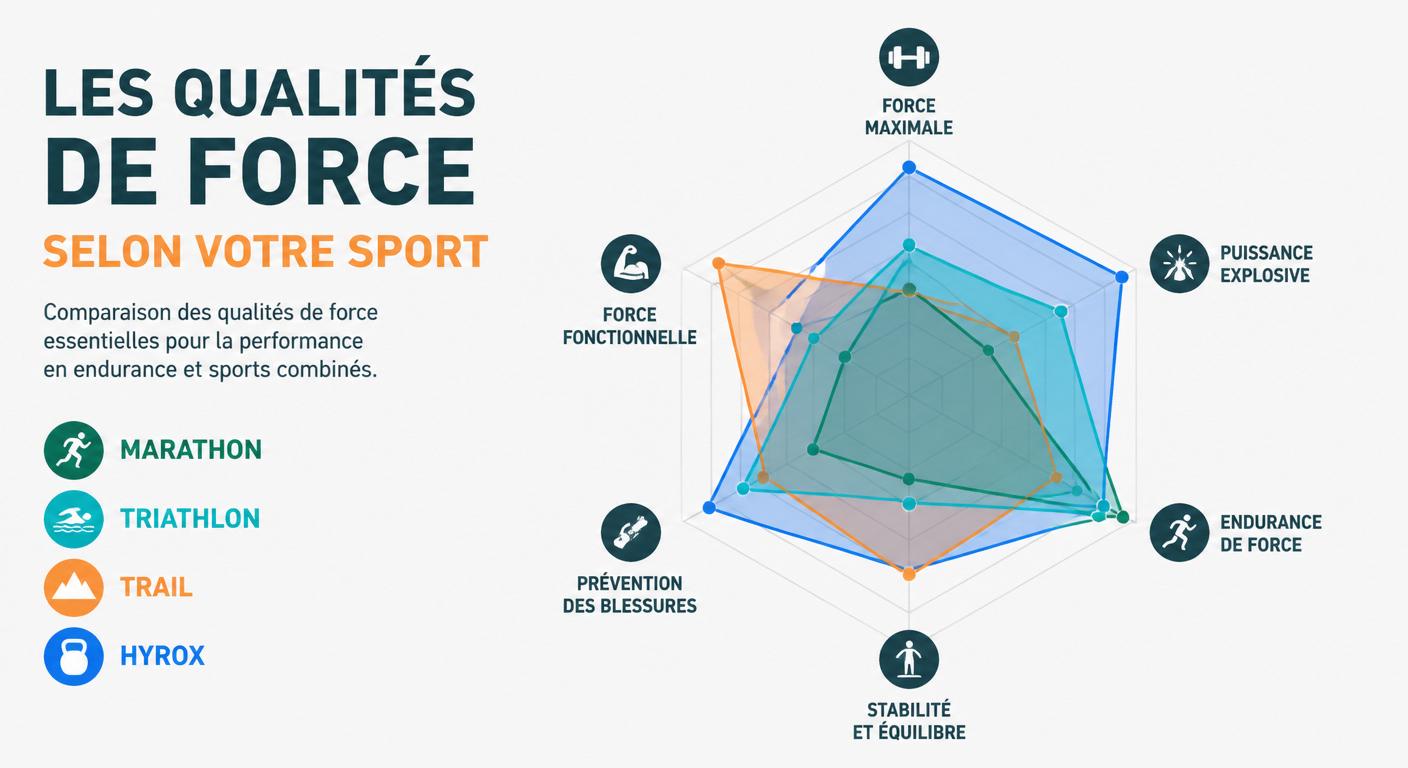 LES QUALITÉS DE FORCE

SELON VOTRE SPORT

Comparaison des qualités de force essentielles pour la performance en endurance et sports combinés.

MARATHON

TRIATHLON

TRAIL

HYROX

FORCE MAXIMALE

PUISSANCE EXPLOSIVE

ENDURANCE DE FORCE

STABILITÉ ET ÉQUILIBRE

PRÉVENTION DES BLESSURES

FORCE FONCTIONNELLE